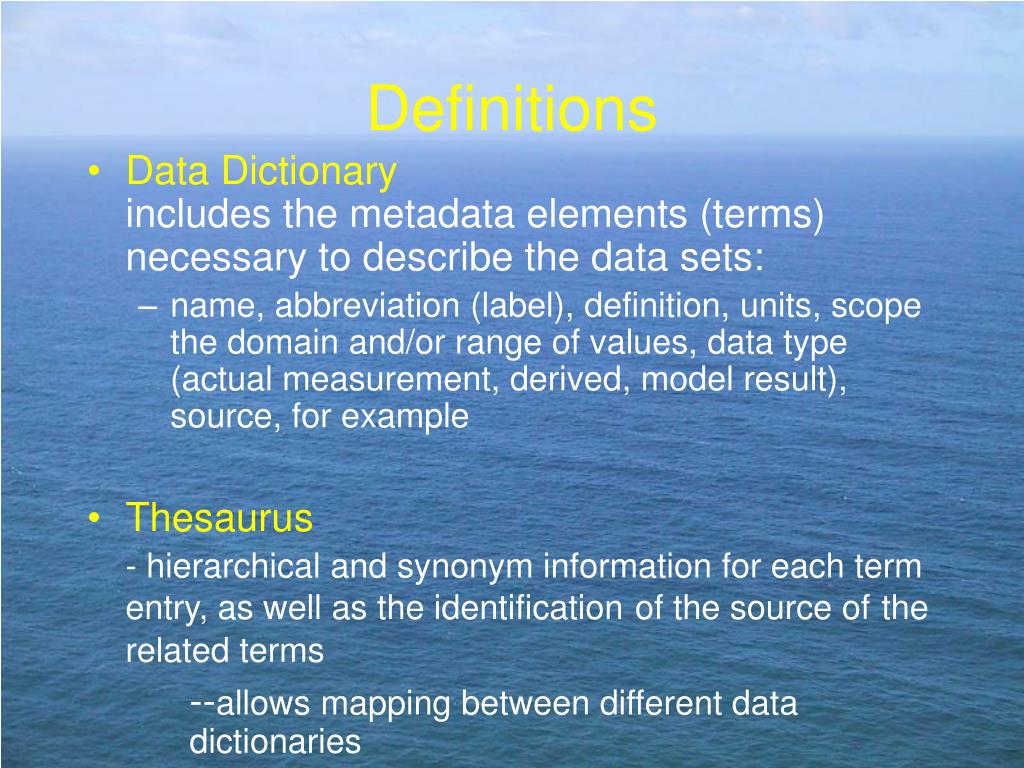 Definitions

• Data Dictionary
includes the metadata elements (terms) necessary to describe the data sets:
– name, abbreviation (label), definition, units, scope the domain and/or range of values, data type (actual measurement, derived, model result), source, for example

• Thesaurus
- hierarchical and synonym information for each term entry, as well as the identification of the source of the related terms
--allows mapping between different data dictionaries